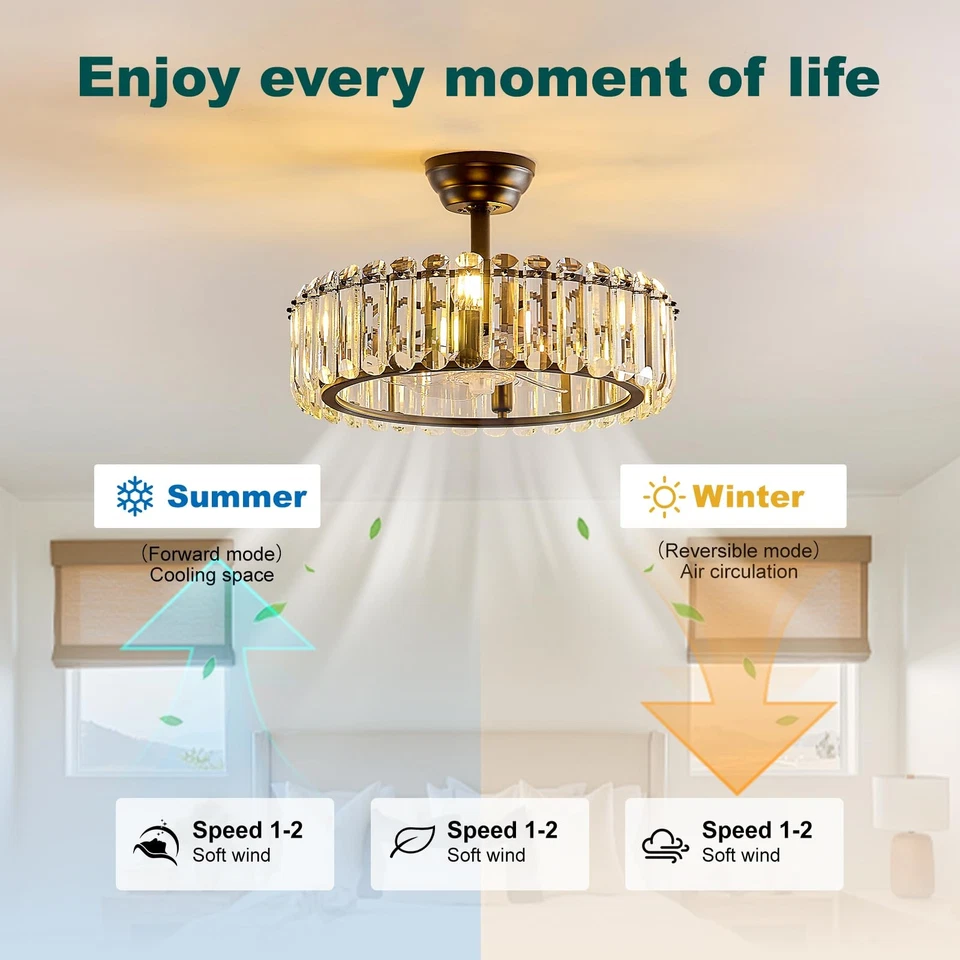 Enjoy every moment of life

Summer

（Forward mode）
Cooling space

Winter

（Reversible mode）
Air circulation

Speed 1-2
Soft wind

Speed 1-2
Soft wind

Speed 1-2
Soft wind